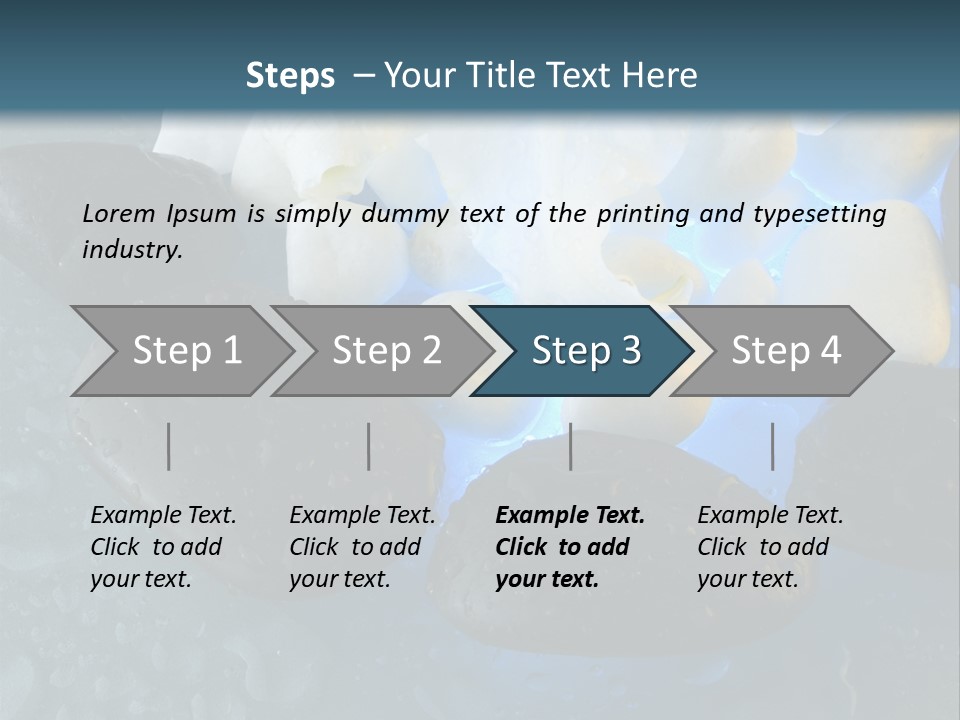 Steps – Your Title Text Here

Lorem Ipsum is simply dummy text of the printing and typesetting industry.

Step 1

Step 2

Step 3

Step 4

Example Text. Click to add your text.

Example Text. Click to add your text.

Example Text. Click to add your text.

Example Text. Click to add your text.